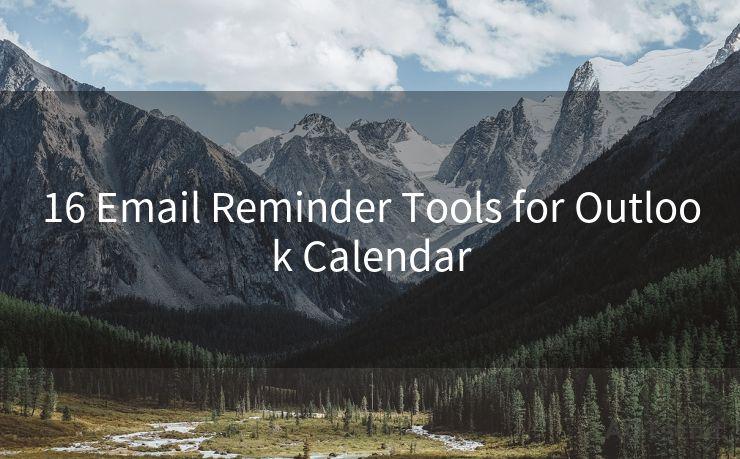 16 Email Reminder Tools for Outlook Calendar